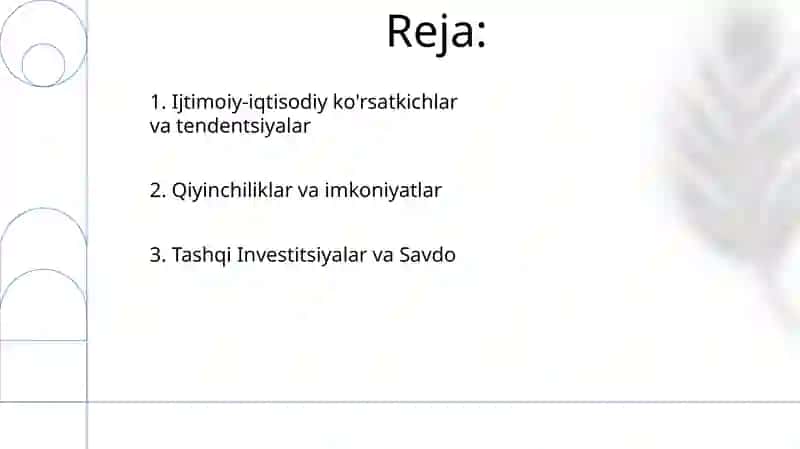 Reja:

1. Ijtimoiy-iqtisodiy ko'rsatkichlar va tendentsiyalar

2. Qiyinchiliklar va imkoniyatlar

3. Tashqi Investitsiyalar va Savdo